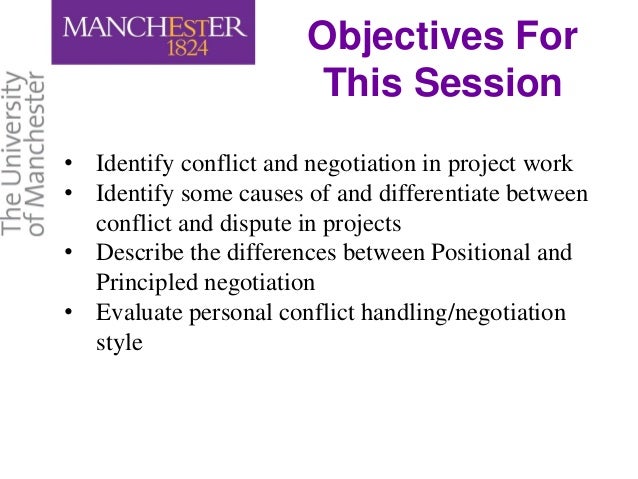 MANCHESTER
1824

The University of Manchester

Objectives For This Session

• Identify conflict and negotiation in project work
• Identify some causes of and differentiate between conflict and dispute in projects
• Describe the differences between Positional and Principled negotiation
• Evaluate personal conflict handling/negotiation style